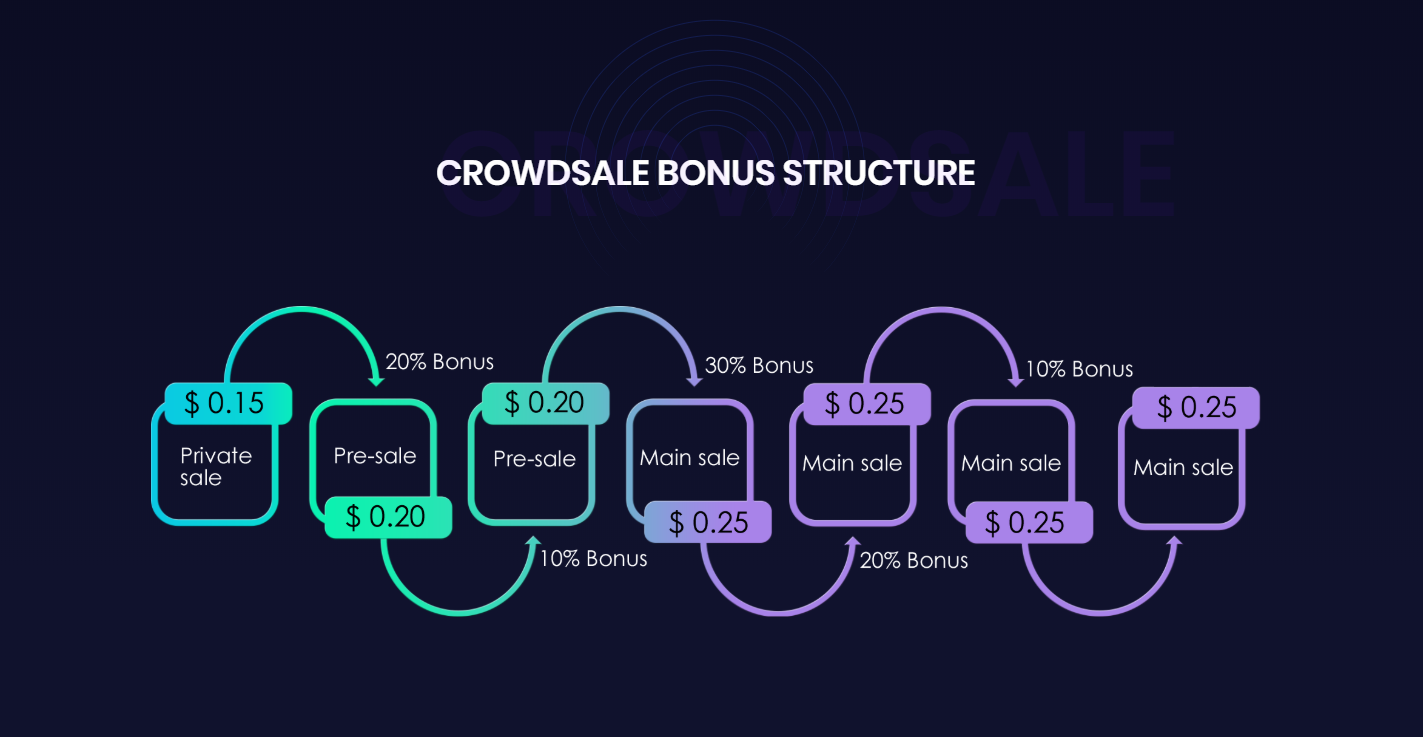 CROWDSALE

CROWDSALE BONUS STRUCTURE

$ 0.15
Private sale

20% Bonus

Pre-sale
$ 0.20

10% Bonus

$ 0.20
Pre-sale

30% Bonus

Main sale
$ 0.25

20% Bonus

$ 0.25
Main sale

10% Bonus

Main sale
$ 0.25

$ 0.25
Main sale